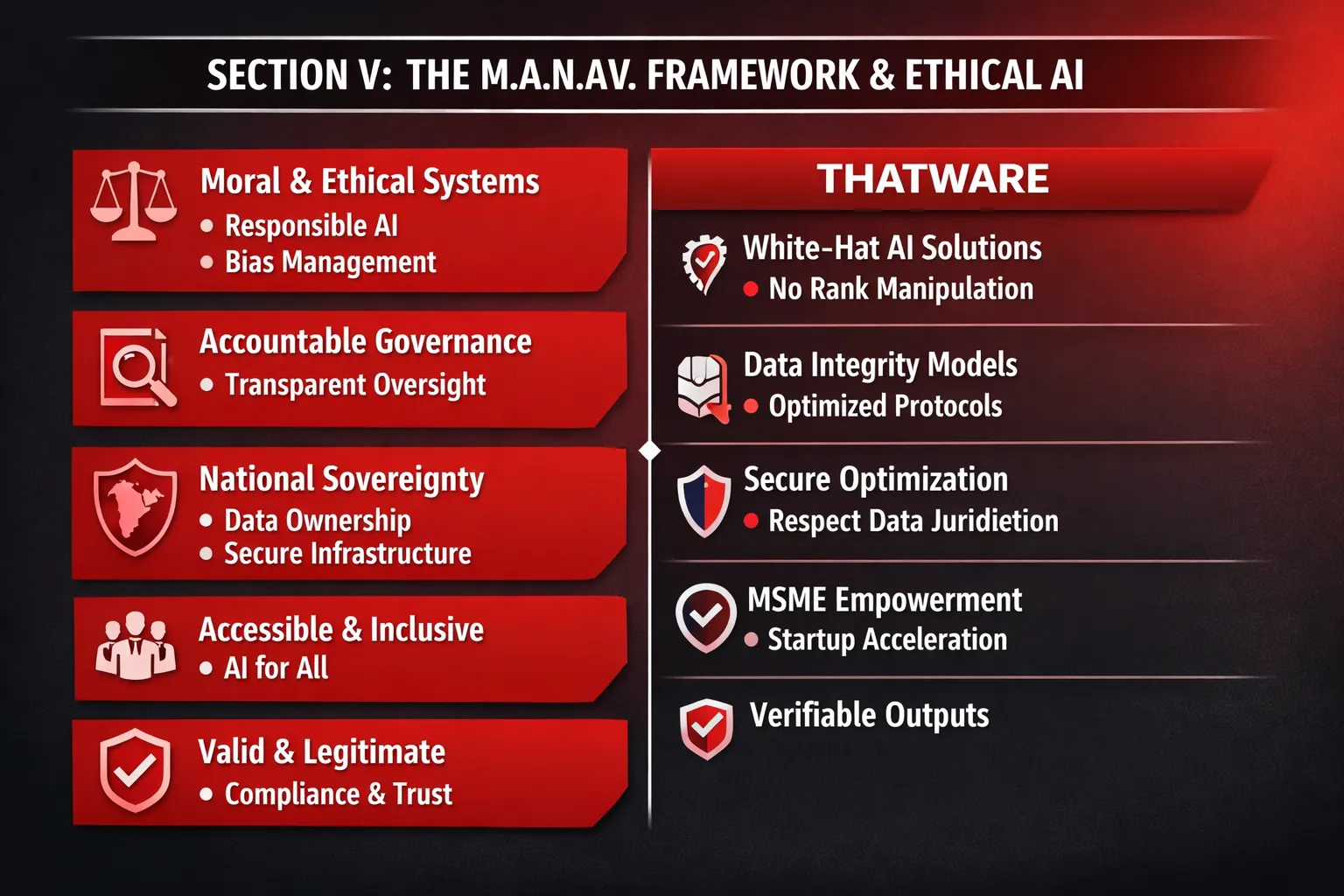 SECTION V: THE M.A.N.AV. FRAMEWORK & ETHICAL AI

Moral & Ethical Systems
• Responsible AI
• Bias Management

Accountable Governance
• Transparent Oversight

National Sovereignty
• Data Ownership
• Secure Infrastructure

Accessible & Inclusive
• AI for All

Valid & Legitimate
• Compliance & Trust

THATWARE

White-Hat AI Solutions
• No Rank Manipulation

Data Integrity Models
• Optimized Protocols

Secure Optimization
• Respect Data Juridietion

MSME Empowerment
• Startup Acceleration

Verifiable Outputs